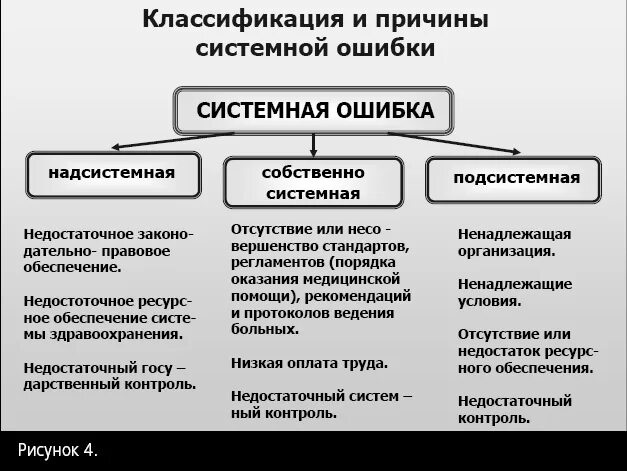 Классификация и причины системной ошибки

СИСТЕМНАЯ ОШИБКА

надсистемная

собственно системная

подсистемная

Недостаточное законодательно- правовое обеспечение.

Недостоточное ресурсное обеспечение системы здравоохранения.

Недостаточный госу – дарственный контроль.

Отсутствие или несо - вершенство стандартов, регламентов (порядка оказания медицинской помощи), рекомендаций и протоколов ведения больных.

Низкая оплата труда.

Недостаточный систем – ный контроль.

Ненадлежащая организация.

Ненадлежащие условия.

Отсутствие или недостаток ресурсного обеспечения.

Недостаточный контроль.

Рисунок 4.